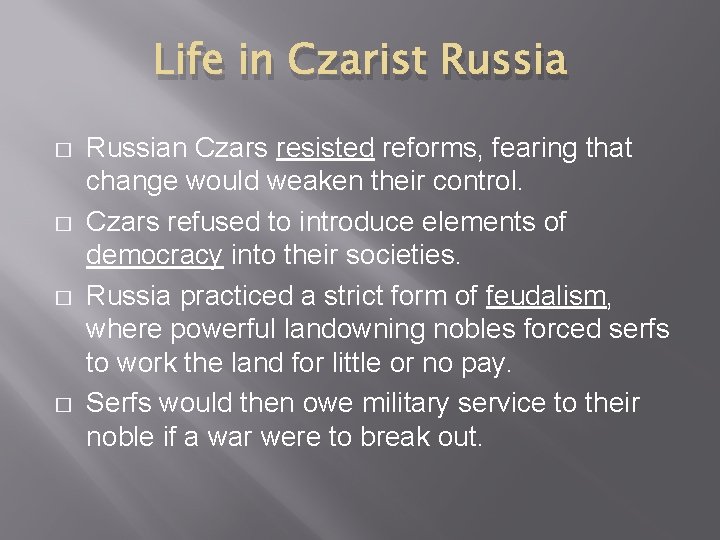 Life in Czarist Russia

□ Russian Czars resisted reforms, fearing that change would weaken their control.

□ Czars refused to introduce elements of democracy into their societies.

□ Russia practiced a strict form of feudalism, where powerful landowning nobles forced serfs to work the land for little or no pay.

□ Serfs would then owe military service to their noble if a war were to break out.